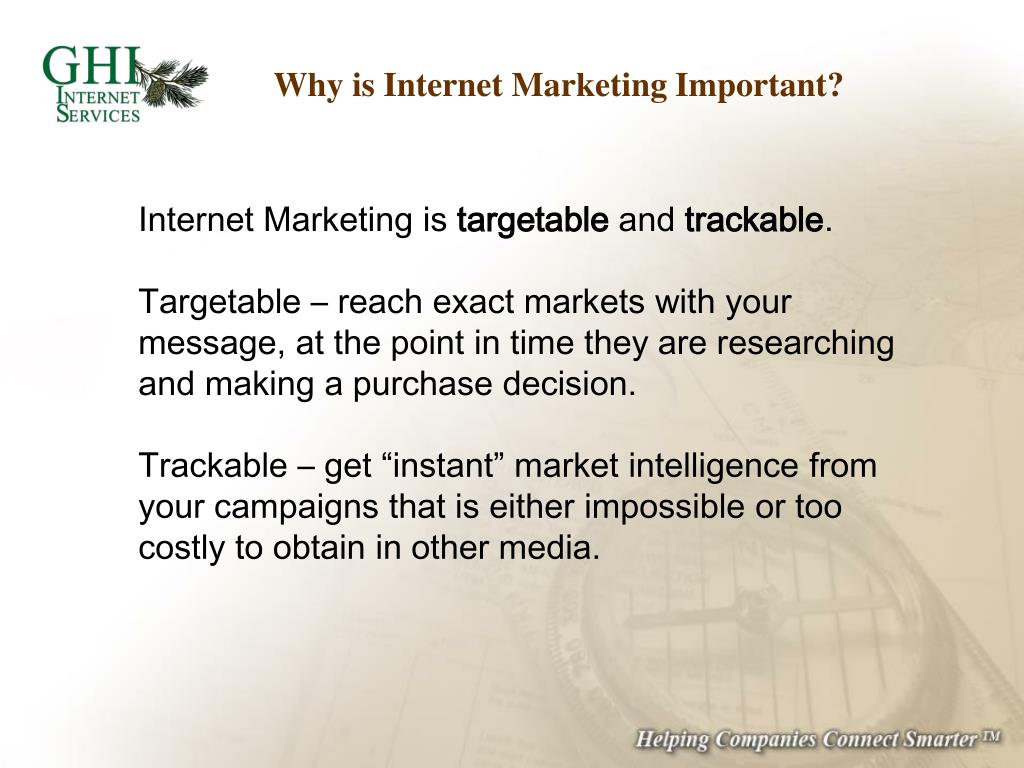 GHI
INTERNET
SERVICES

Why is Internet Marketing Important?

Internet Marketing is targetable and trackable.

Targetable – reach exact markets with your message, at the point in time they are researching and making a purchase decision.

Trackable – get “instant” market intelligence from your campaigns that is either impossible or too costly to obtain in other media.

Helping Companies Connect Smarter™